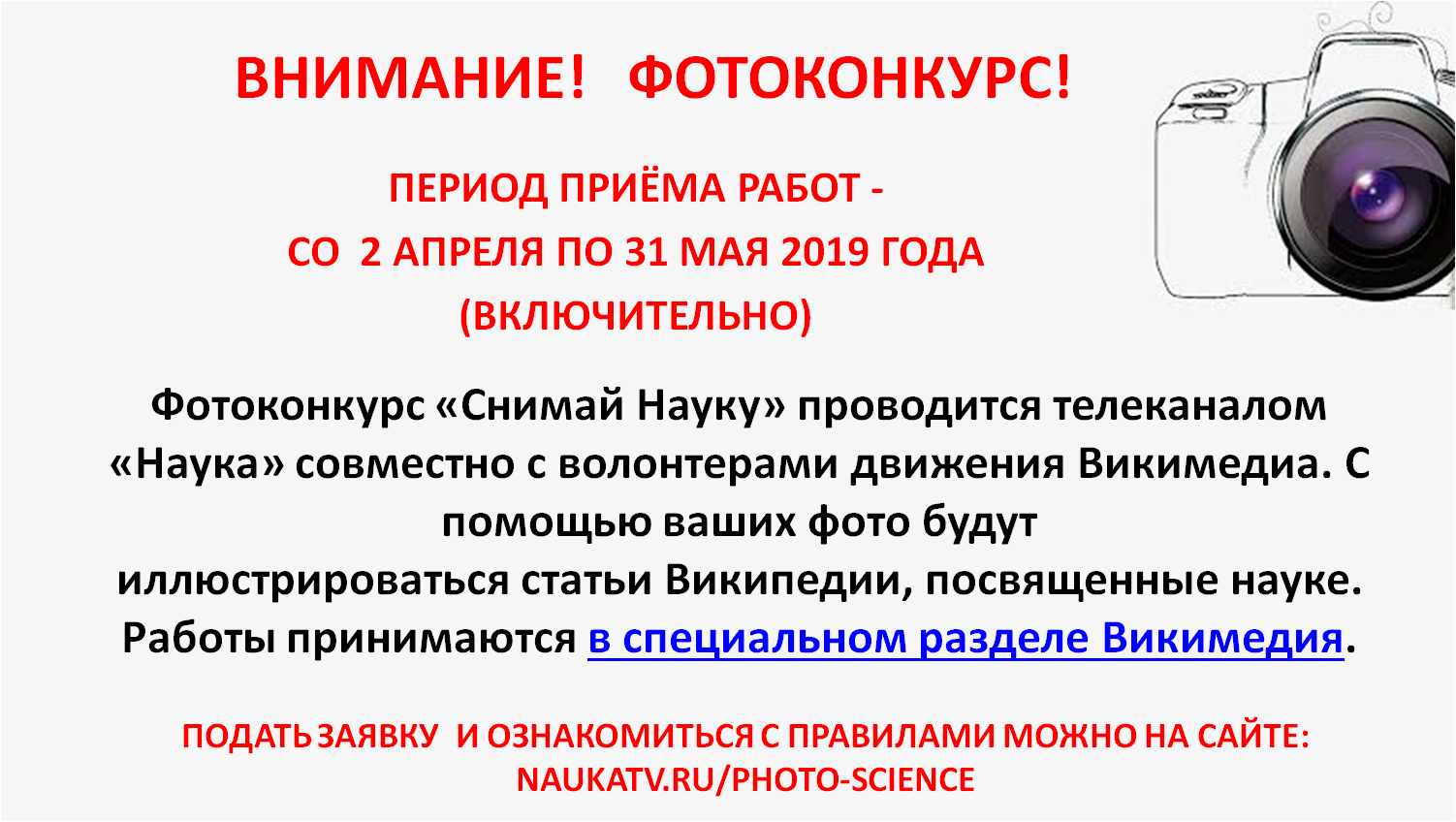 ВНИМАНИЕ! ФОТОКОНКУРС!

ПЕРИОД ПРИЁМА РАБОТ -
СО 2 АПРЕЛЯ ПО 31 МАЯ 2019 ГОДА
(ВКЛЮЧИТЕЛЬНО)

Фотоконкурс «Снимай Науку» проводится телеканалом «Наука» совместно с волонтерами движения Викимедиа. С помощью ваших фото будут иллюстрироваться статьи Википедии, посвященные науке. Работы принимаются в специальном разделе Викимедия.

ПОДАТЬ ЗАЯВКУ И ОЗНАКОМИТЬСЯ С ПРАВИЛАМИ МОЖНО НА САЙТЕ:
NAUKATV.RU/PHOTO-SCIENCE